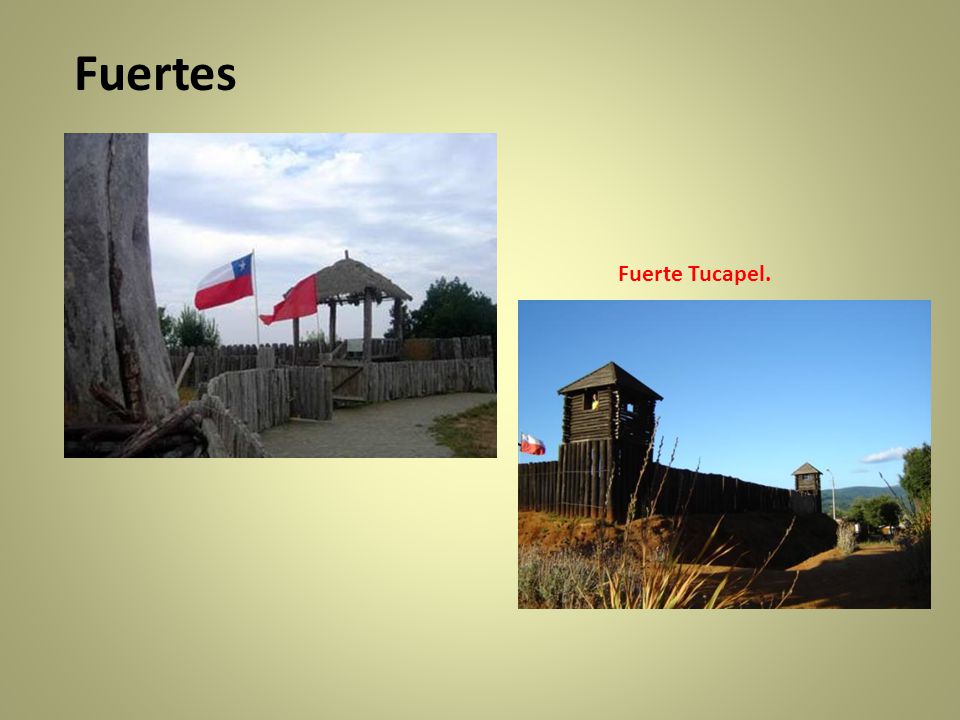 Fuertes

Fuerte Tucapel.